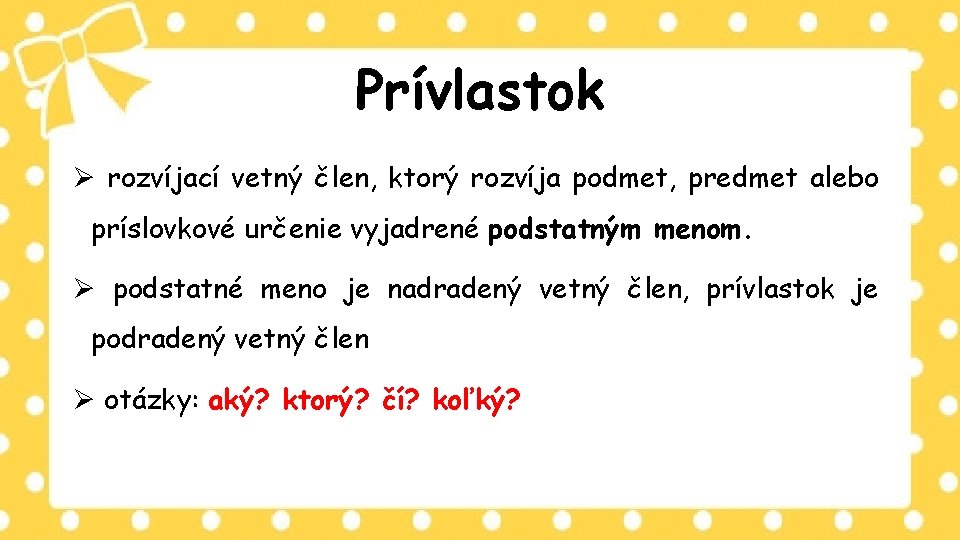 Prívlastok

➢ rozvíjací vetný člen, ktorý rozvíja podmet, predmet alebo príslovkové určenie vyjadrené podstatným menom.

➢ podstatné meno je nadradený vetný člen, prívlastok je podradený vetný člen

➢ otázky: aký? ktorý? čí? koľký?